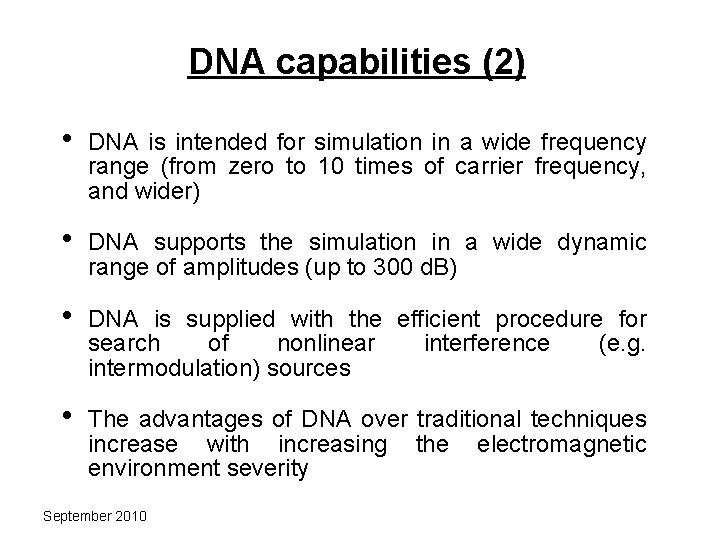 DNA capabilities (2)

• DNA is intended for simulation in a wide frequency range (from zero to 10 times of carrier frequency, and wider)

• DNA supports the simulation in a wide dynamic range of amplitudes (up to 300 dB)

• DNA is supplied with the efficient procedure for search of nonlinear interference (e.g. intermodulation) sources

• The advantages of DNA over traditional techniques increase with increasing the electromagnetic environment severity

September 2010